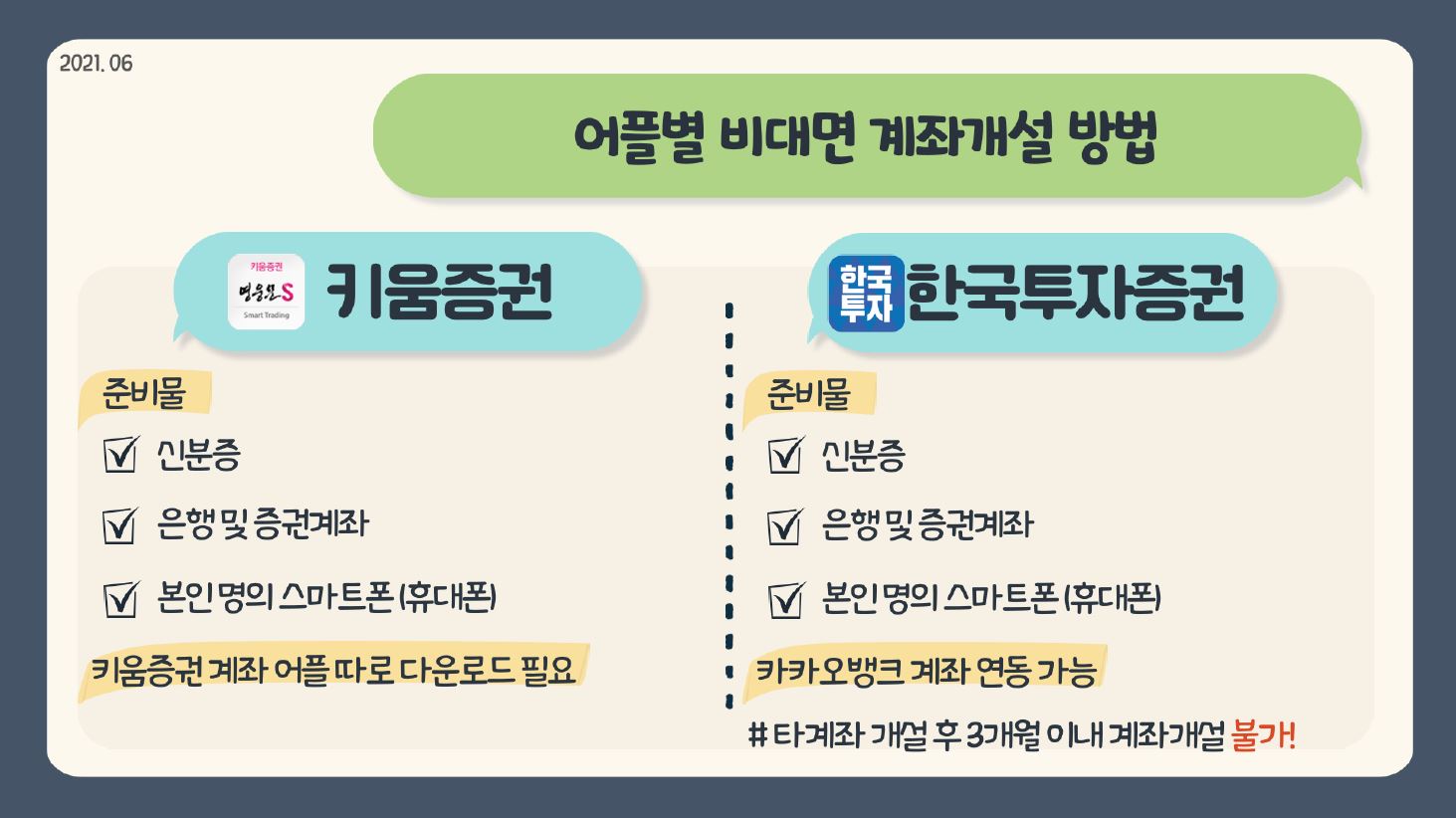 2021. 06

어플별 비대면 계좌개설 방법

키움증권
영웅문S
Smart Trading
키움증권

준비물

신분증

은행 및 증권계좌

본인 명의 스마트폰 (휴대폰)

키움증권 계좌 어플 따로 다운로드 필요

한국투자
한국투자증권

준비물

신분증

은행 및 증권계좌

본인 명의 스마트폰 (휴대폰)

카카오뱅크 계좌 연동 가능

# 타계좌 개설 후 3개월 이내 계좌개설 불가!